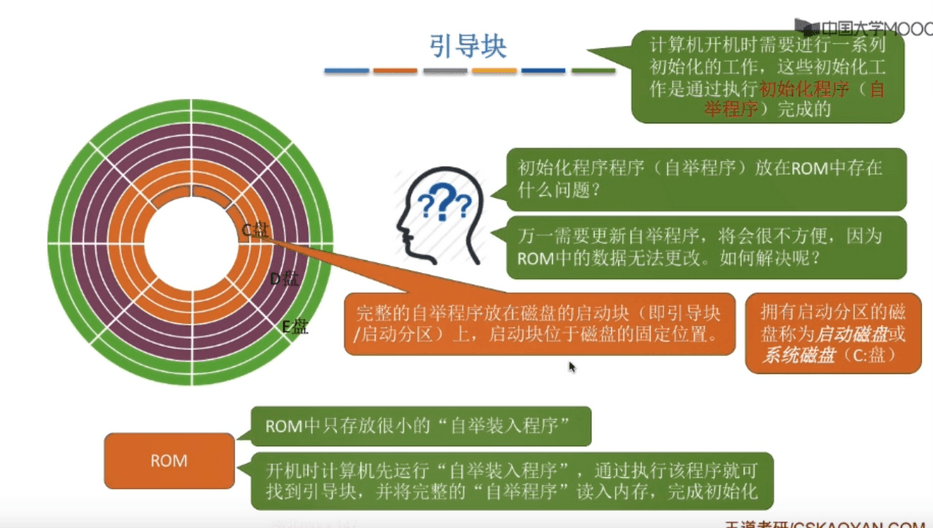 中国大学MOOC

引导块

计算机开机时需要进行一系列初始化的工作，这些初始化工作是通过执行初始化程序（自举程序）完成的

初始化程序程序（自举程序）放在ROM中存在什么问题？

万一需要更新自举程序，将会很不方便，因为ROM中的数据无法更改。如何解决呢？

C盘

D盘

E盘

完整的自举程序放在磁盘的启动块（即引导块/启动分区）上，启动块位于磁盘的固定位置。

拥有启动分区的磁盘称为启动磁盘或系统磁盘（C:盘）

ROM

ROM中只存放很小的“自举装入程序”

开机时计算机先运行“自举装入程序”，通过执行该程序就可找到引导块，并将完整的“自举程序”读入内存，完成初始化

王道考研/CSKAOYAN.COM